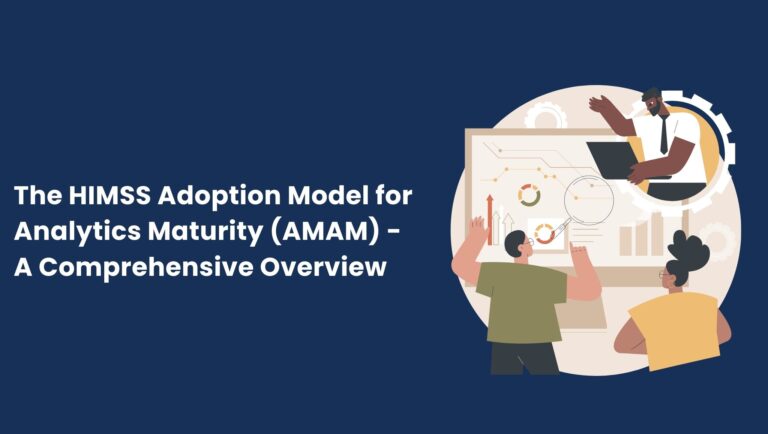 The HIMSS Adoption Model for Analytics Maturity (AMAM) - A Comprehensive Overview